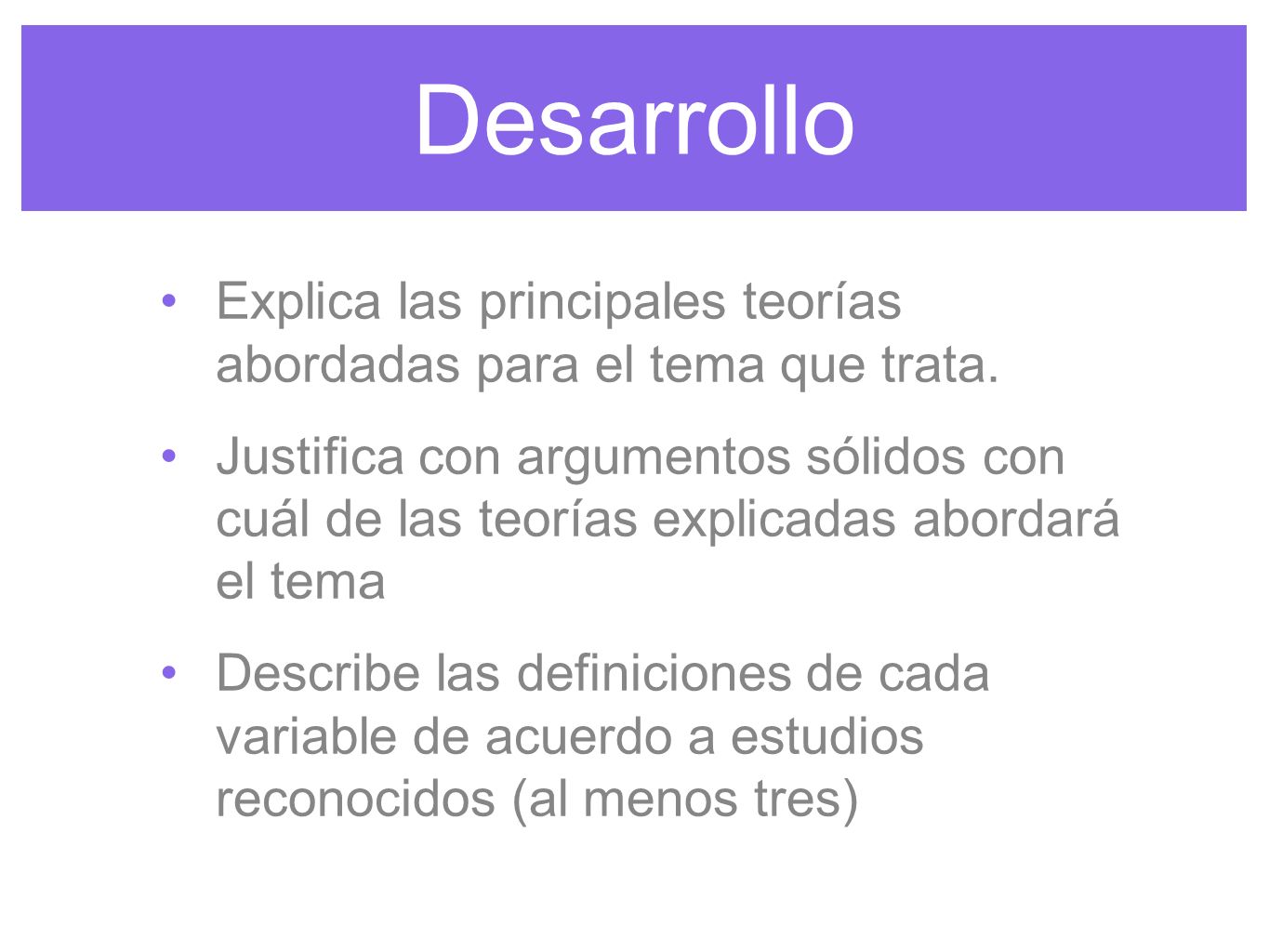 Desarrollo

• Explica las principales teorías abordadas para el tema que trata.

• Justifica con argumentos sólidos con cuál de las teorías explicadas abordará el tema

• Describe las definiciones de cada variable de acuerdo a estudios reconocidos (al menos tres)